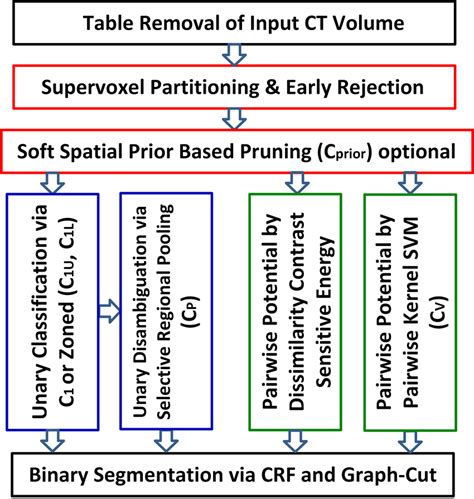 Table Removal of Input CT Volume

Supervoxel Partitioning & Early Rejection

Soft Spatial Prior Based Pruning ($C_{prior}$) optional

Unary Classification via $C_1$ or Zoned ($C_{1U}$, $C_{1L}$)

Unary Disambiguation via Selective Regional Pooling ($C_P$)

Pairwise Potential by Dissimilarity Contrast Sensitive Energy

Pairwise Potential by Pairwise Kernel SVM ($C_V$)

Binary Segmentation via CRF and Graph-Cut